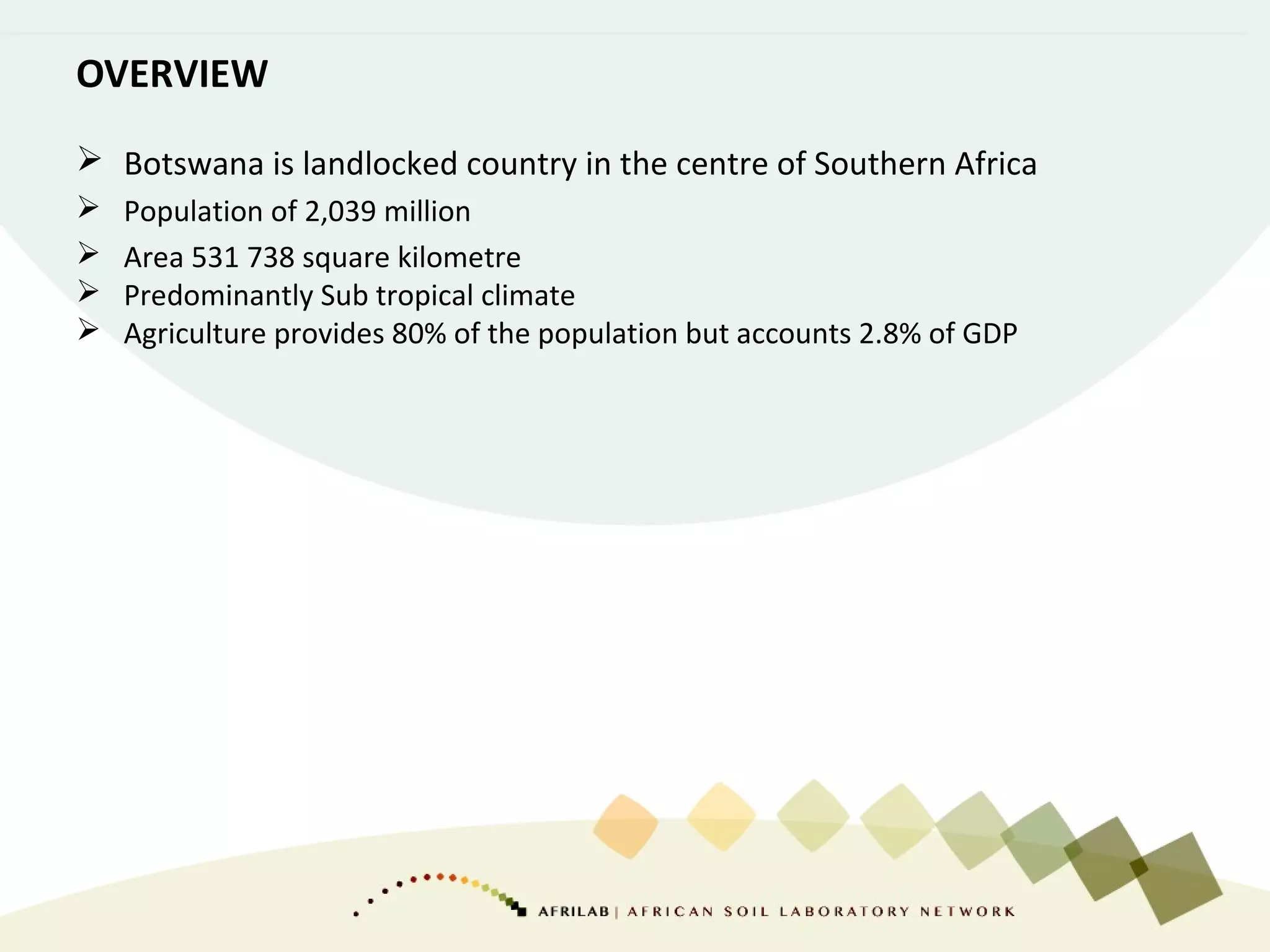 OVERVIEW

➢ Botswana is landlocked country in the centre of Southern Africa
➢ Population of 2,039 million
➢ Area 531 738 square kilometre
➢ Predominantly Sub tropical climate
➢ Agriculture provides 80% of the population but accounts 2.8% of GDP

AFRILAB | AFRICAN SOIL LABORATORY NETWORK